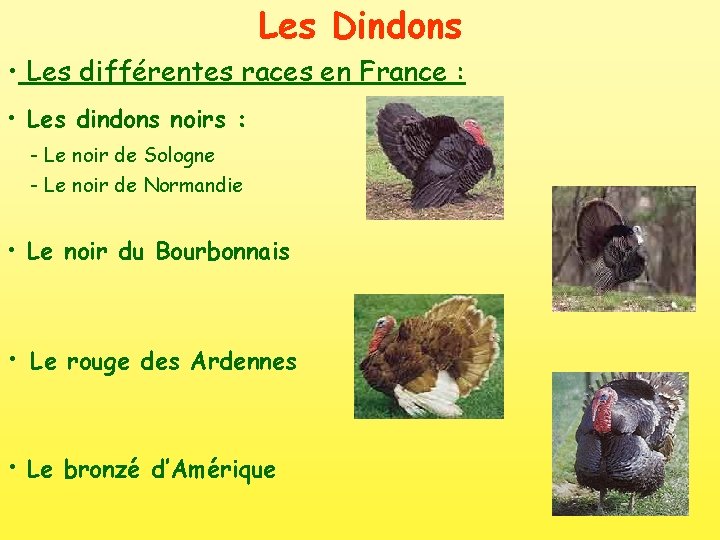 Les Dindons

• Les différentes races en France :

• Les dindons noirs :

- Le noir de Sologne
- Le noir de Normandie

• Le noir du Bourbonnais

• Le rouge des Ardennes

• Le bronzé d'Amérique